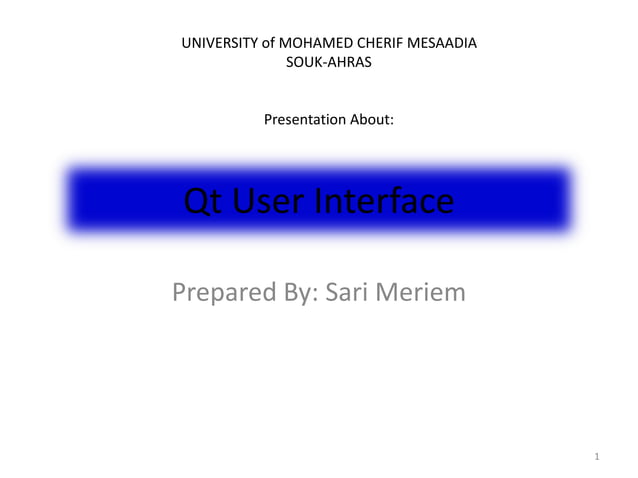 UNIVERSITY of MOHAMED CHERIF MESAADIA
SOUK-AHRAS

Presentation About:

Qt User Interface

Prepared By: Sari Meriem

1